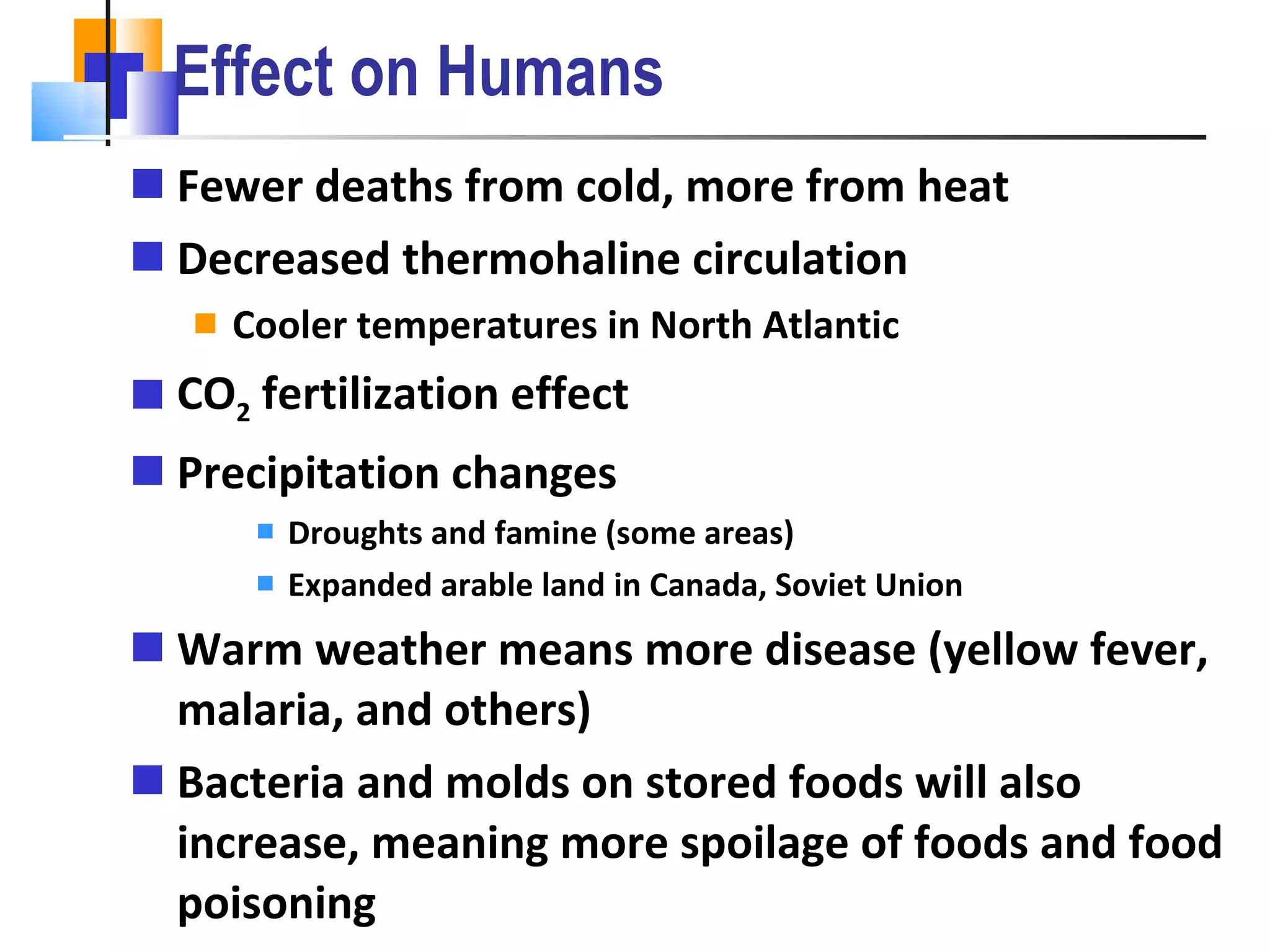 Effect on Humans

Fewer deaths from cold, more from heat

Decreased thermohaline circulation

Cooler temperatures in North Atlantic

$CO_2$ fertilization effect

Precipitation changes

Droughts and famine (some areas)

Expanded arable land in Canada, Soviet Union

Warm weather means more disease (yellow fever, malaria, and others)

Bacteria and molds on stored foods will also increase, meaning more spoilage of foods and food poisoning